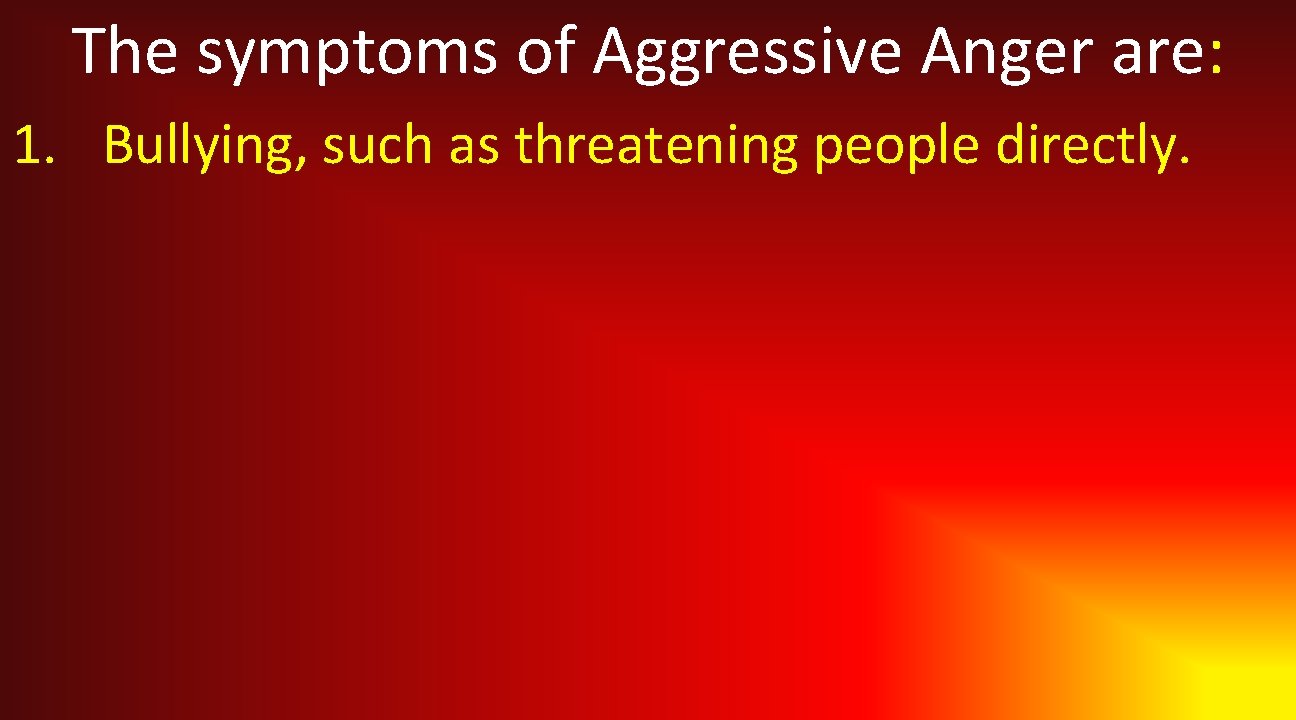 The symptoms of Aggressive Anger are:

1. Bullying, such as threatening people directly.